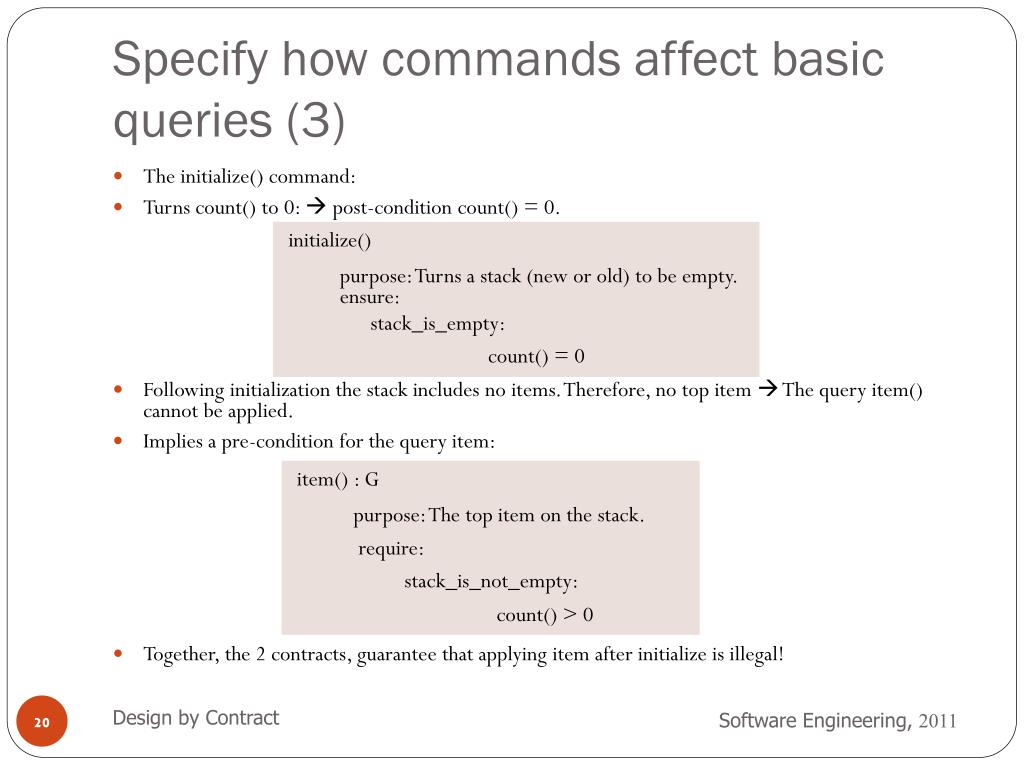 Specify how commands affect basic queries (3)

- The initialize() command:
- Turns count() to 0: → post-condition count() = 0.

initialize()

purpose: Turns a stack (new or old) to be empty.
ensure:

stack_is_empty:

count() = 0

- Following initialization the stack includes no items. Therefore, no top item → The query item() cannot be applied.
- Implies a pre-condition for the query item:

item() : G

purpose: The top item on the stack.

require:

stack_is_not_empty:

count() > 0

- Together, the 2 contracts, guarantee that applying item after initialize is illegal!

20

Design by Contract

Software Engineering, 2011